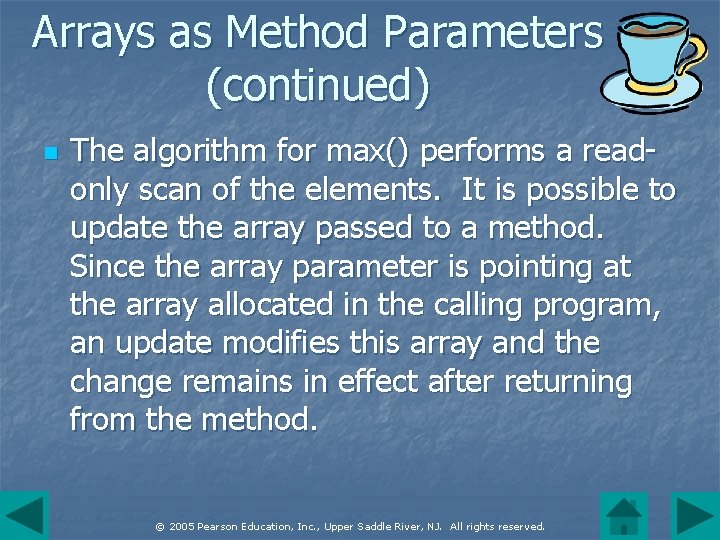 Arrays as Method Parameters (continued)

The algorithm for max() performs a read-only scan of the elements. It is possible to update the array passed to a method. Since the array parameter is pointing at the array allocated in the calling program, an update modifies this array and the change remains in effect after returning from the method.

© 2005 Pearson Education, Inc., Upper Saddle River, NJ. All rights reserved.